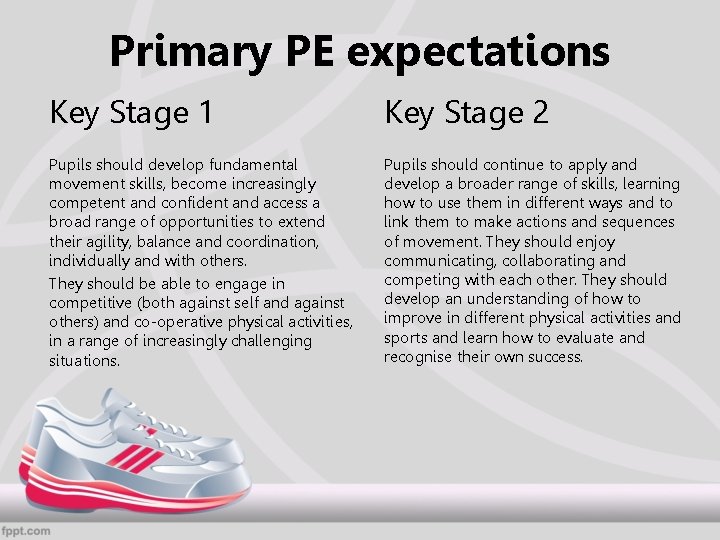 Primary PE expectations

Key Stage 1

Pupils should develop fundamental movement skills, become increasingly competent and confident and access a broad range of opportunities to extend their agility, balance and coordination, individually and with others.

They should be able to engage in competitive (both against self and against others) and co-operative physical activities, in a range of increasingly challenging situations.

Key Stage 2

Pupils should continue to apply and develop a broader range of skills, learning how to use them in different ways and to link them to make actions and sequences of movement. They should enjoy communicating, collaborating and competing with each other. They should develop an understanding of how to improve in different physical activities and sports and learn how to evaluate and recognise their own success.

fppt.com